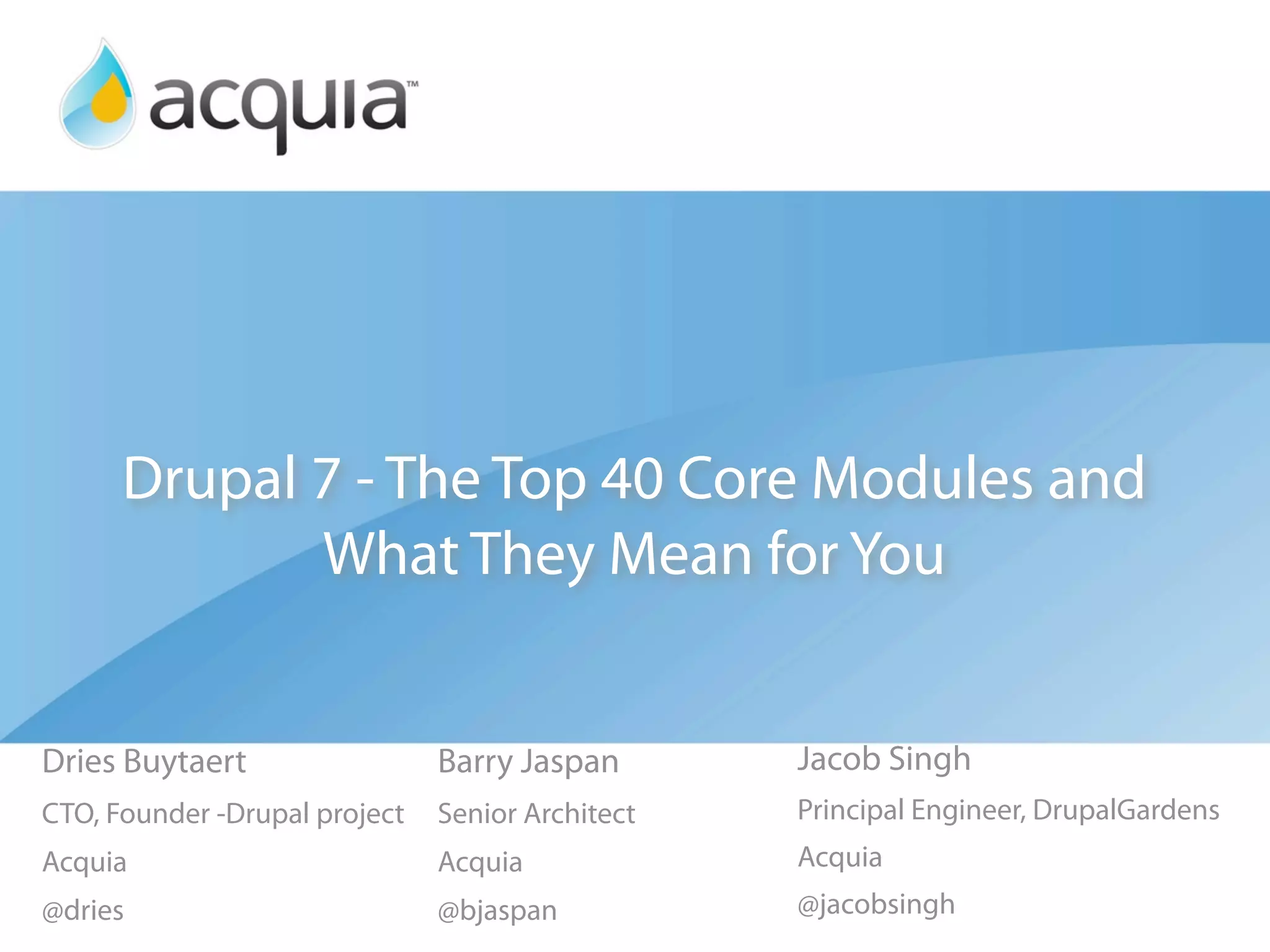 acquia™

Drupal 7 - The Top 40 Core Modules and What They Mean for You

Dries Buytaert
CTO, Founder -Drupal project
Acquia
@dries

Barry Jaspan
Senior Architect
Acquia
@bjaspan

Jacob Singh
Principal Engineer, DrupalGardens
Acquia
@jacobsingh